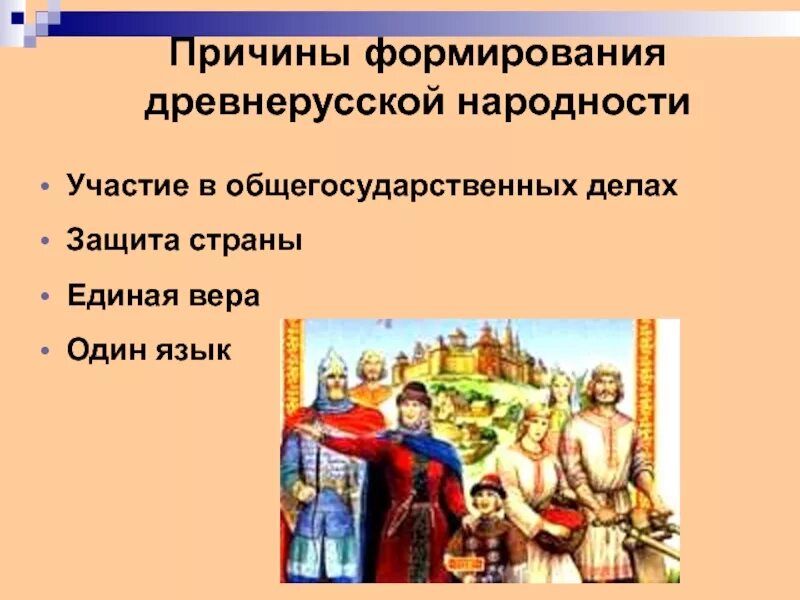 Причины формирования древнерусской народности

• Участие в общегосударственных делах
• Защита страны
• Единая вера
• Один язык